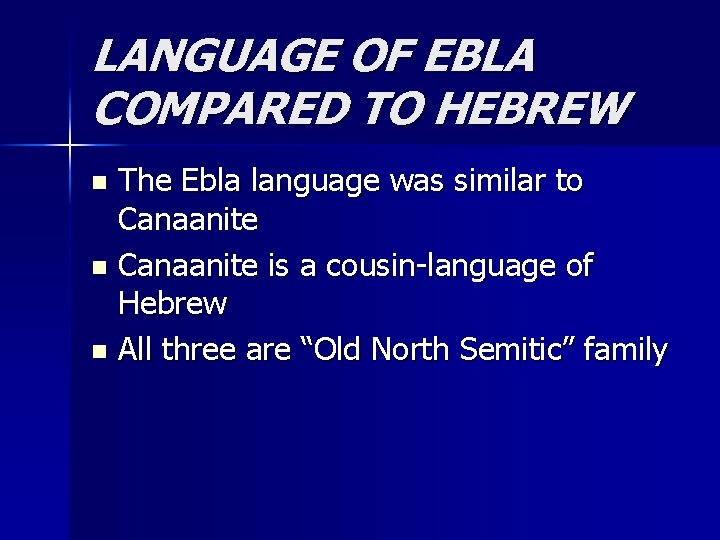 LANGUAGE OF EBLA COMPARED TO HEBREW

- The Ebla language was similar to Canaanite
- Canaanite is a cousin-language of Hebrew
- All three are “Old North Semitic” family